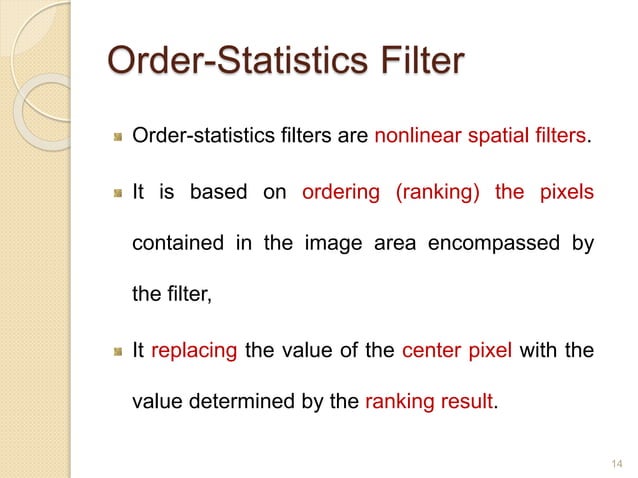 Order-Statistics Filter

Order-statistics filters are nonlinear spatial filters.

It is based on ordering (ranking) the pixels contained in the image area encompassed by the filter,

It replacing the value of the center pixel with the value determined by the ranking result.

14